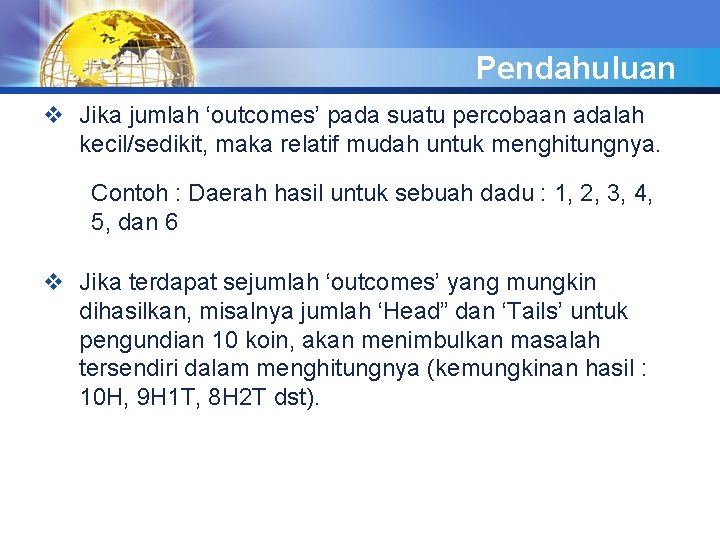 Pendahuluan

❖ Jika jumlah ‘outcomes’ pada suatu percobaan adalah kecil/sedikit, maka relatif mudah untuk menghitungnya.

Contoh : Daerah hasil untuk sebuah dadu : 1, 2, 3, 4, 5, dan 6

❖ Jika terdapat sejumlah ‘outcomes’ yang mungkin dihasilkan, misalnya jumlah ‘Head” dan ‘Tails’ untuk pengundian 10 koin, akan menimbulkan masalah tersendiri dalam menghitungnya (kemungkinan hasil : 10H, 9H1T, 8H2T dst).